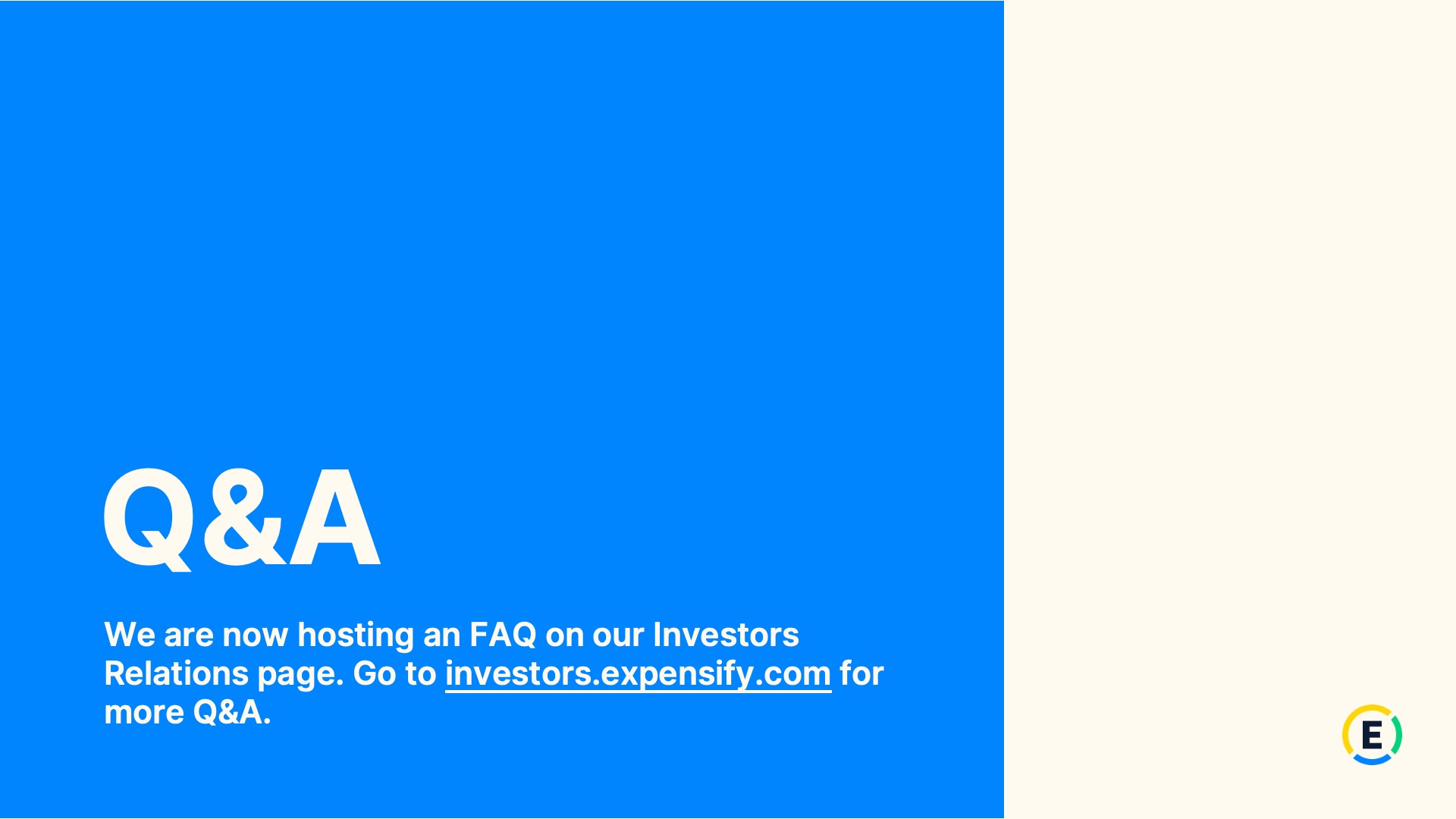 Q&A

We are now hosting an FAQ on our Investors Relations page. Go to investors.expensify.com for more Q&A.

E